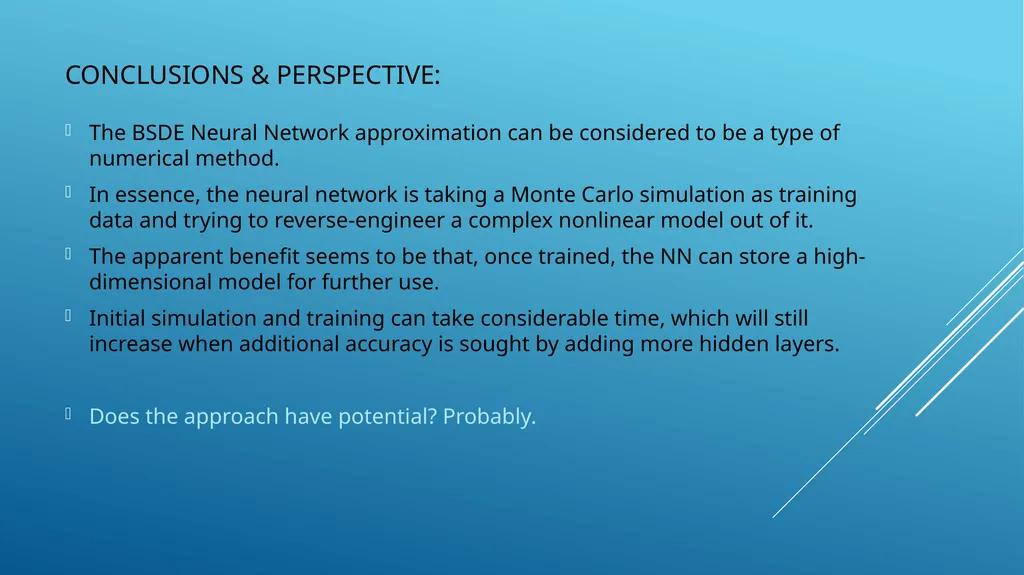 CONCLUSIONS & PERSPECTIVE:

The BSDE Neural Network approximation can be considered to be a type of numerical method.

In essence, the neural network is taking a Monte Carlo simulation as training data and trying to reverse-engineer a complex nonlinear model out of it.

The apparent benefit seems to be that, once trained, the NN can store a high-dimensional model for further use.

Initial simulation and training can take considerable time, which will still increase when additional accuracy is sought by adding more hidden layers.

Does the approach have potential? Probably.